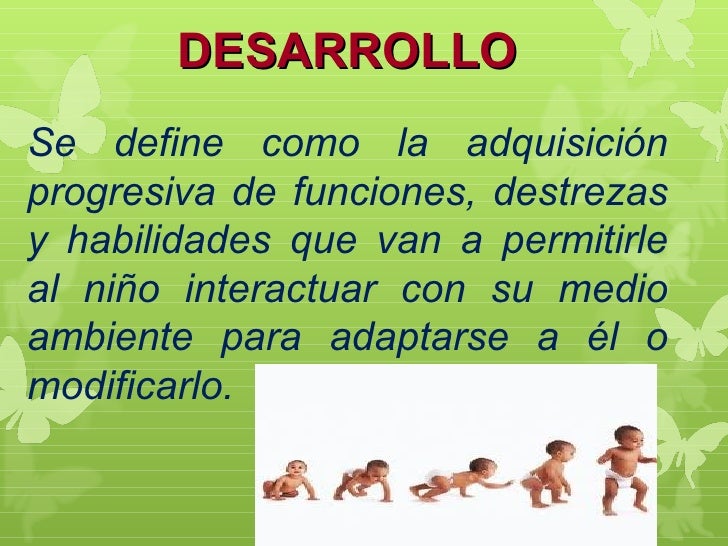 DESARROLLO

Se define como la adquisición progresiva de funciones, destrezas y habilidades que van a permitirle al niño interactuar con su medio ambiente para adaptarse a él o modificarlo.